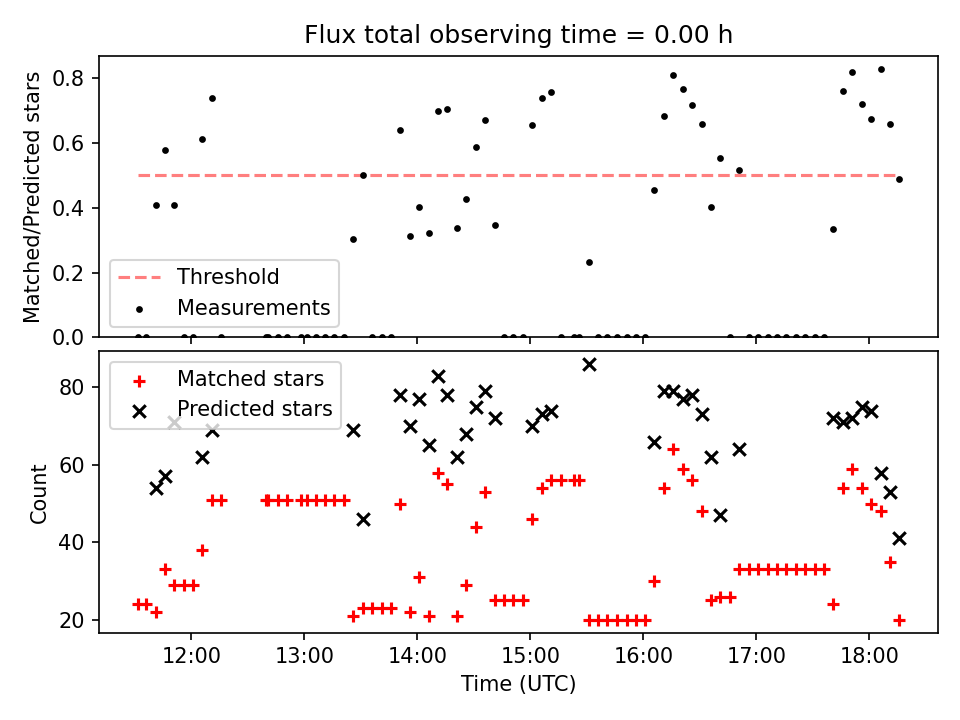 Flux total observing time = 0.00 h

Matched/Predicted stars

0.8
0.6
0.4
0.2
0.0

Threshold
Measurements

Count

80
60
40
20

Matched stars
Predicted stars

12:00
13:00
14:00
15:00
16:00
17:00
18:00

Time (UTC)